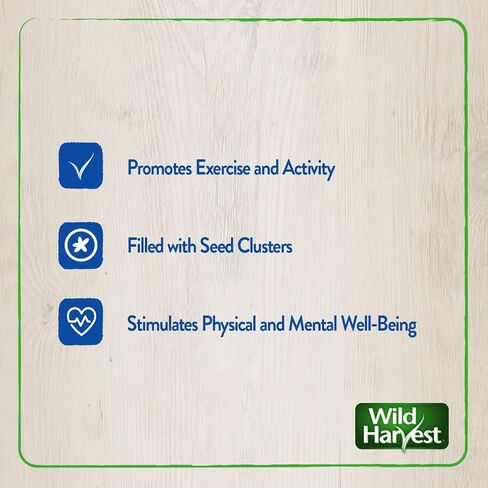 Promotes Exercise and Activity

Filled with Seed Clusters

Stimulates Physical and Mental Well-Being

Wild Harvest